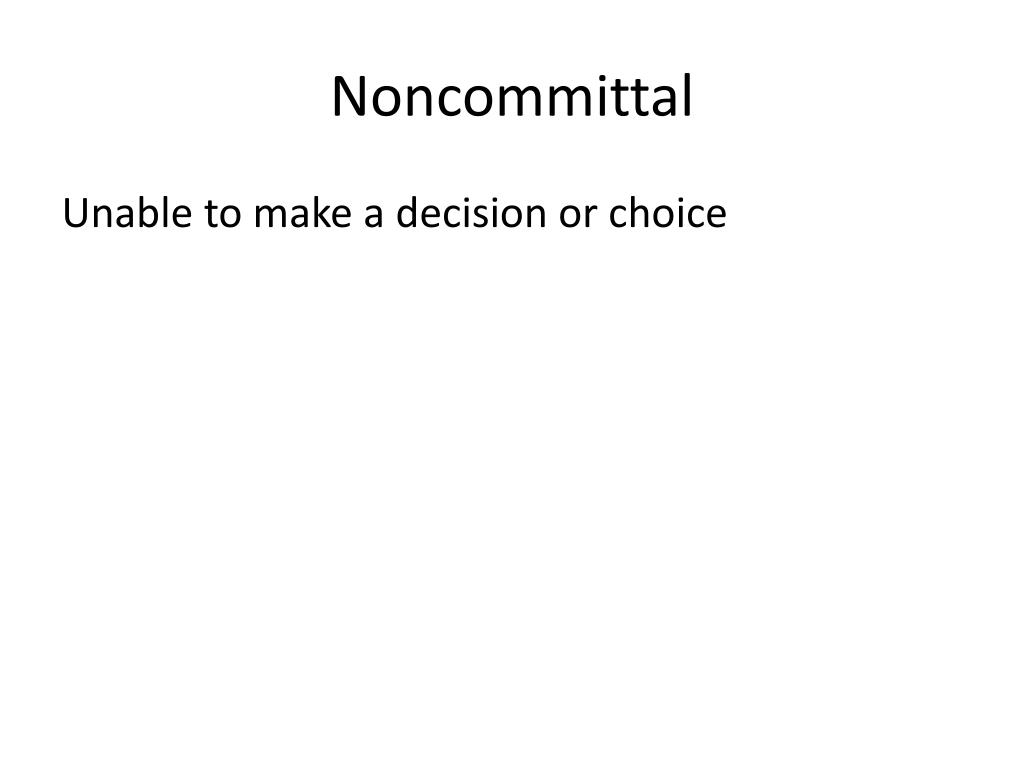 Noncommittal

Unable to make a decision or choice